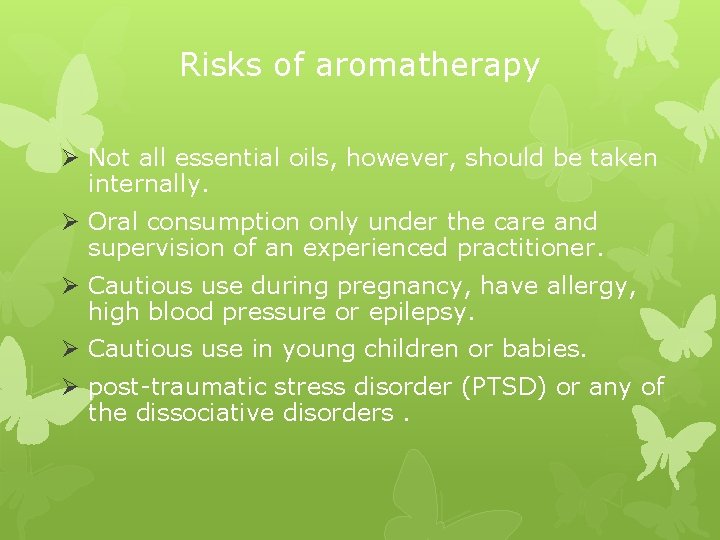 Risks of aromatherapy

➢ Not all essential oils, however, should be taken internally.

➢ Oral consumption only under the care and supervision of an experienced practitioner.

➢ Cautious use during pregnancy, have allergy, high blood pressure or epilepsy.

➢ Cautious use in young children or babies.

➢ post-traumatic stress disorder (PTSD) or any of the dissociative disorders .